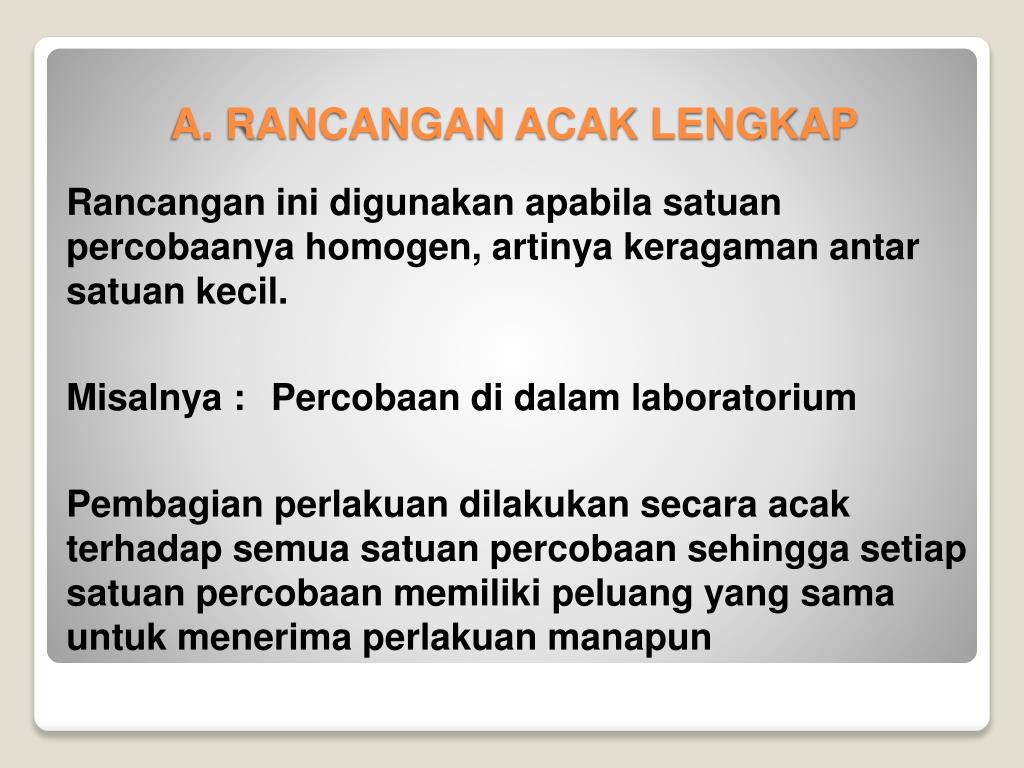 A. RANCANGAN ACAK LENGKAP

Rancangan ini digunakan apabila satuan percobaanya homogen, artinya keragaman antar satuan kecil.

Misalnya : Percobaan di dalam laboratorium

Pembagian perlakuan dilakukan secara acak terhadap semua satuan percobaan sehingga setiap satuan percobaan memiliki peluang yang sama untuk menerima perlakuan manapun